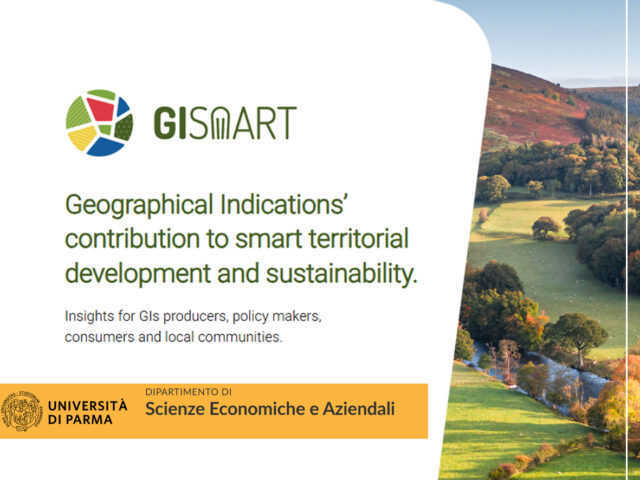 GISMART

Geographical Indications' contribution to smart territorial development and sustainability.

Insights for GIs producers, policy makers, consumers and local communities.

UNIVERSITÀ DI PARMA

DIPARTIMENTO DI
Scienze Economiche e Aziendali